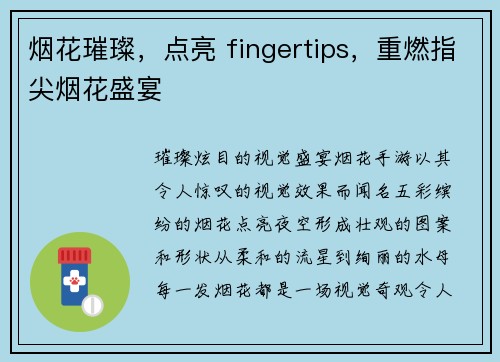 烟花璀璨，点亮 fingertips，重燃指尖烟花盛宴

璀璨炫目的视觉盛宴烟花手游以其令人惊叹的视觉效果而闻名五彩缤纷的烟花点亮夜空形成壮观的图案和形状从柔和的流星到绚丽的水母每一发烟花都是一场视觉奇观令人